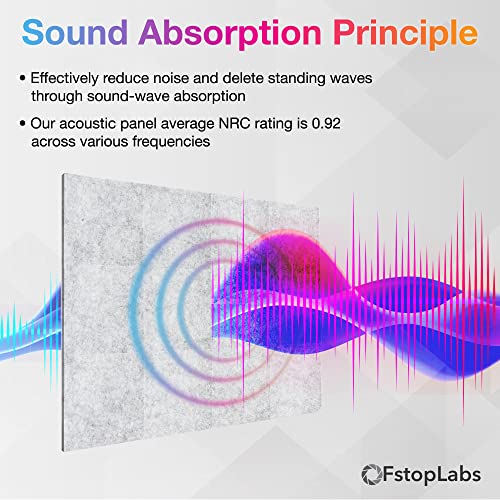 Sound Absorption Principle

• Effectively reduce noise and delete standing waves through sound-wave absorption

• Our acoustic panel average NRC rating is 0.92 across various frequencies

FstopLabs